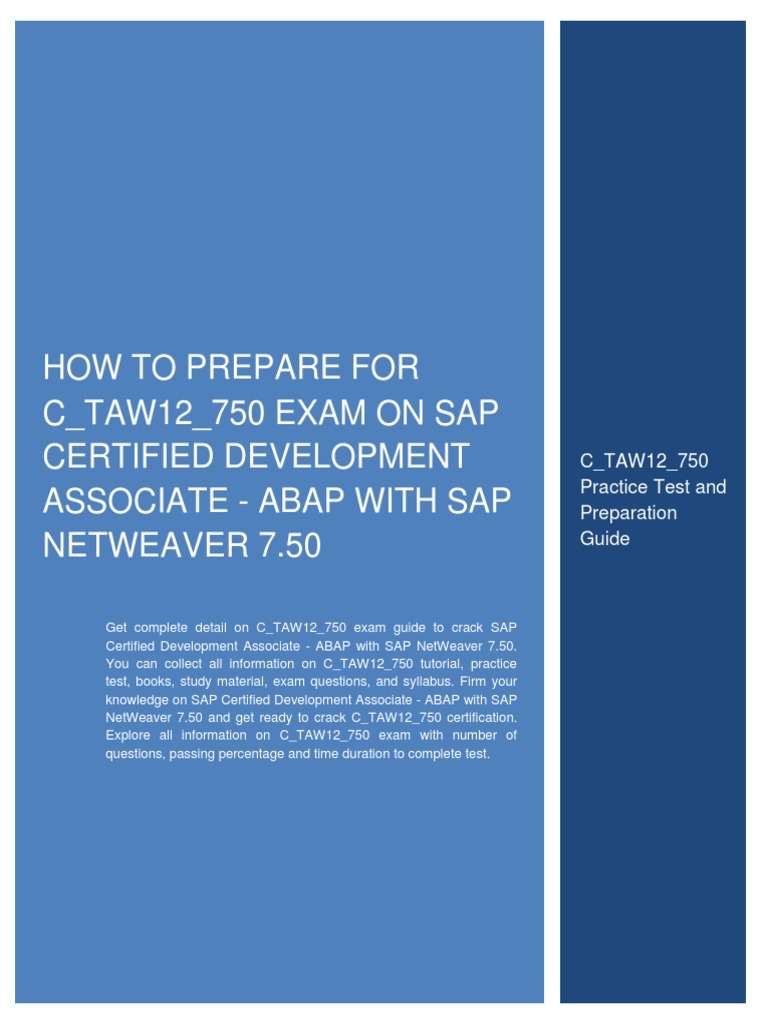 HOW TO PREPARE FOR C_TAW12_750 EXAM ON SAP CERTIFIED DEVELOPMENT ASSOCIATE - ABAP WITH SAP NETWEAVER 7.50

Get complete detail on C_TAW12_750 exam guide to crack SAP Certified Development Associate - ABAP with SAP NetWeaver 7.50. You can collect all information on C_TAW12_750 tutorial, practice test, books, study material, exam questions, and syllabus. Firm your knowledge on SAP Certified Development Associate - ABAP with SAP NetWeaver 7.50 and get ready to crack C_TAW12_750 certification. Explore all information on C_TAW12_750 exam with number of questions, passing percentage and time duration to complete test.

C_TAW12_750 Practice Test and Preparation Guide